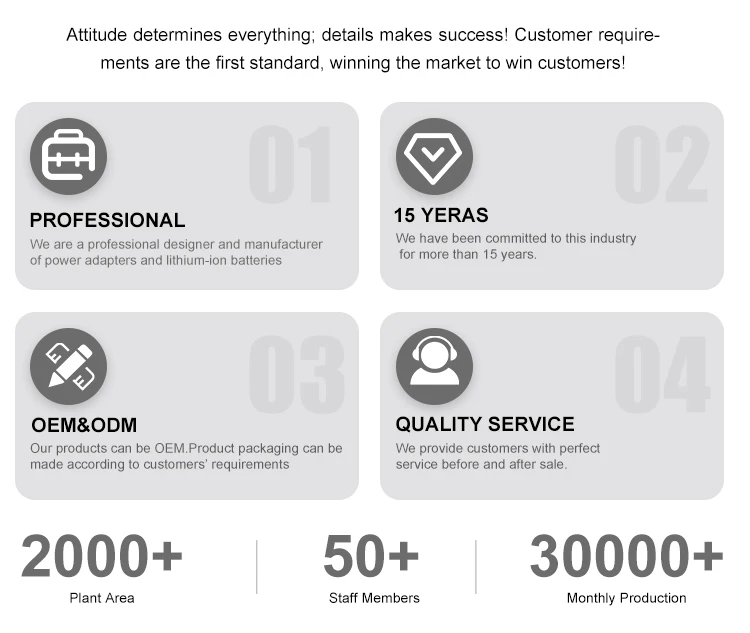 Attitude determines everything; details makes success! Customer requirements are the first standard, winning the market to win customers!

01

PROFESSIONAL

We are a professional designer and manufacturer of power adapters and lithium-ion batteries

02

15 YERAS

We have been committed to this industry for more than 15 years.

03

OEM&ODM

Our products can be OEM.Product packaging can be made according to customers' requirements

04

QUALITY SERVICE

We provide customers with perfect service before and after sale.

2000+
Plant Area

50+
Staff Members

30000+
Monthly Production